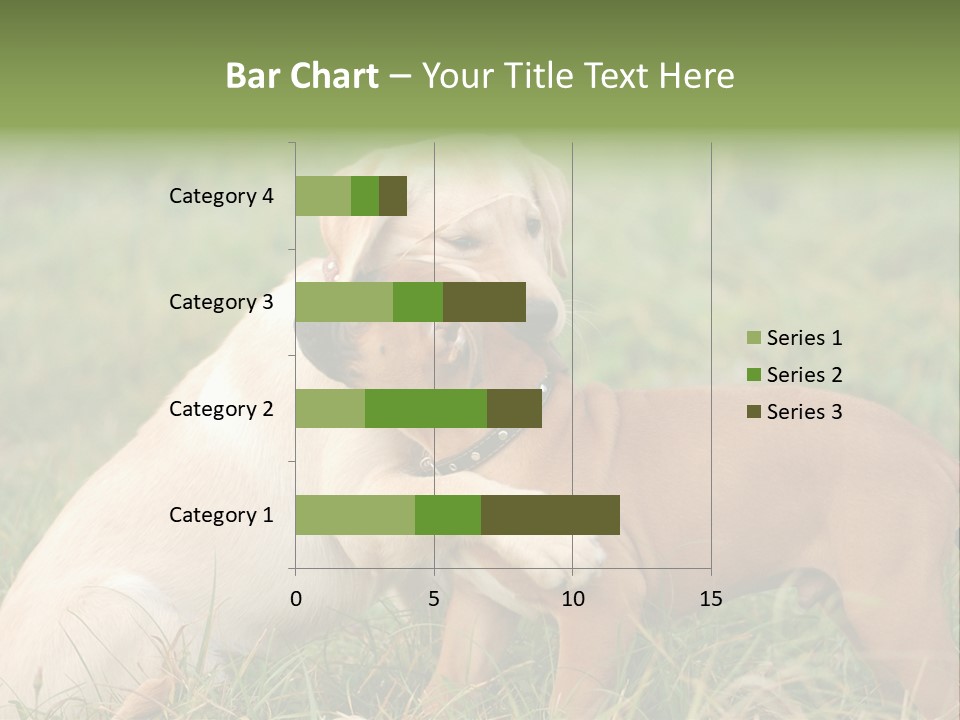 Bar Chart – Your Title Text Here

Category 4
Category 3
Category 2
Category 1

0
5
10
15

Series 1
Series 2
Series 3